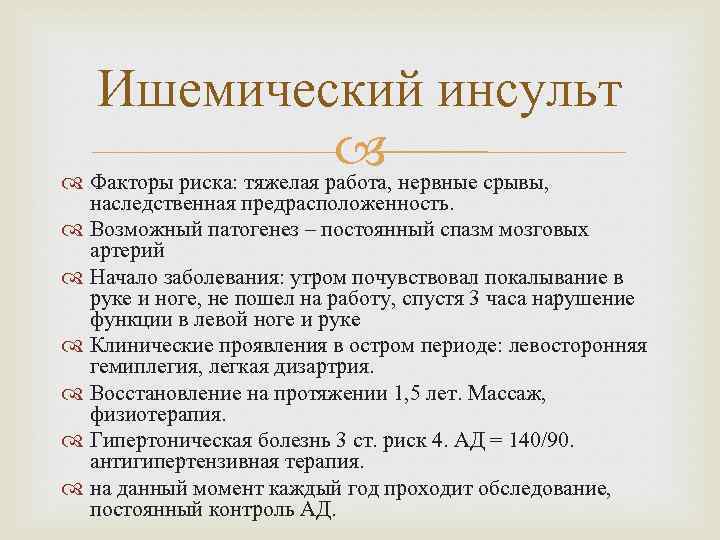 Ишемический инсульт

Факторы риска: тяжелая работа, нервные срывы, наследственная предрасположенность.

Возможный патогенез – постоянный спазм мозговых артерий

Начало заболевания: утром почувствовал покалывание в руке и ноге, не пошел на работу, спустя 3 часа нарушение функции в левой ноге и руке

Клинические проявления в остром периоде: левосторонняя гемиплегия, легкая дизартрия.

Восстановление на протяжении 1,5 лет. Массаж, физиотерапия.

Гипертоническая болезнь 3 ст. риск 4. АД = 140/90. антигипертензивная терапия.

на данный момент каждый год проходит обследование, постоянный контроль АД.